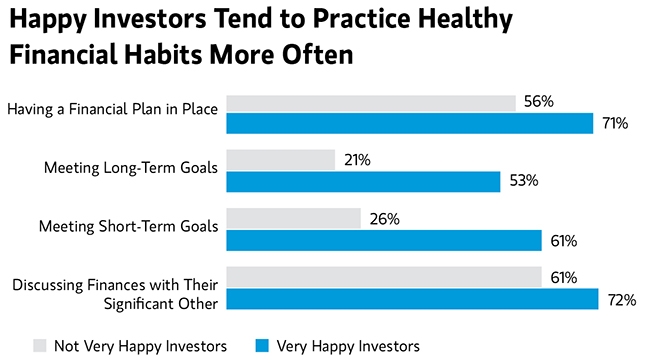 Happy Investors Tend to Practice Healthy Financial Habits More Often

Having a Financial Plan in Place
56%
71%

Meeting Long-Term Goals
21%
53%

Meeting Short-Term Goals
26%
61%

Discussing Finances with Their Significant Other
61%
72%

Not Very Happy Investors
Very Happy Investors